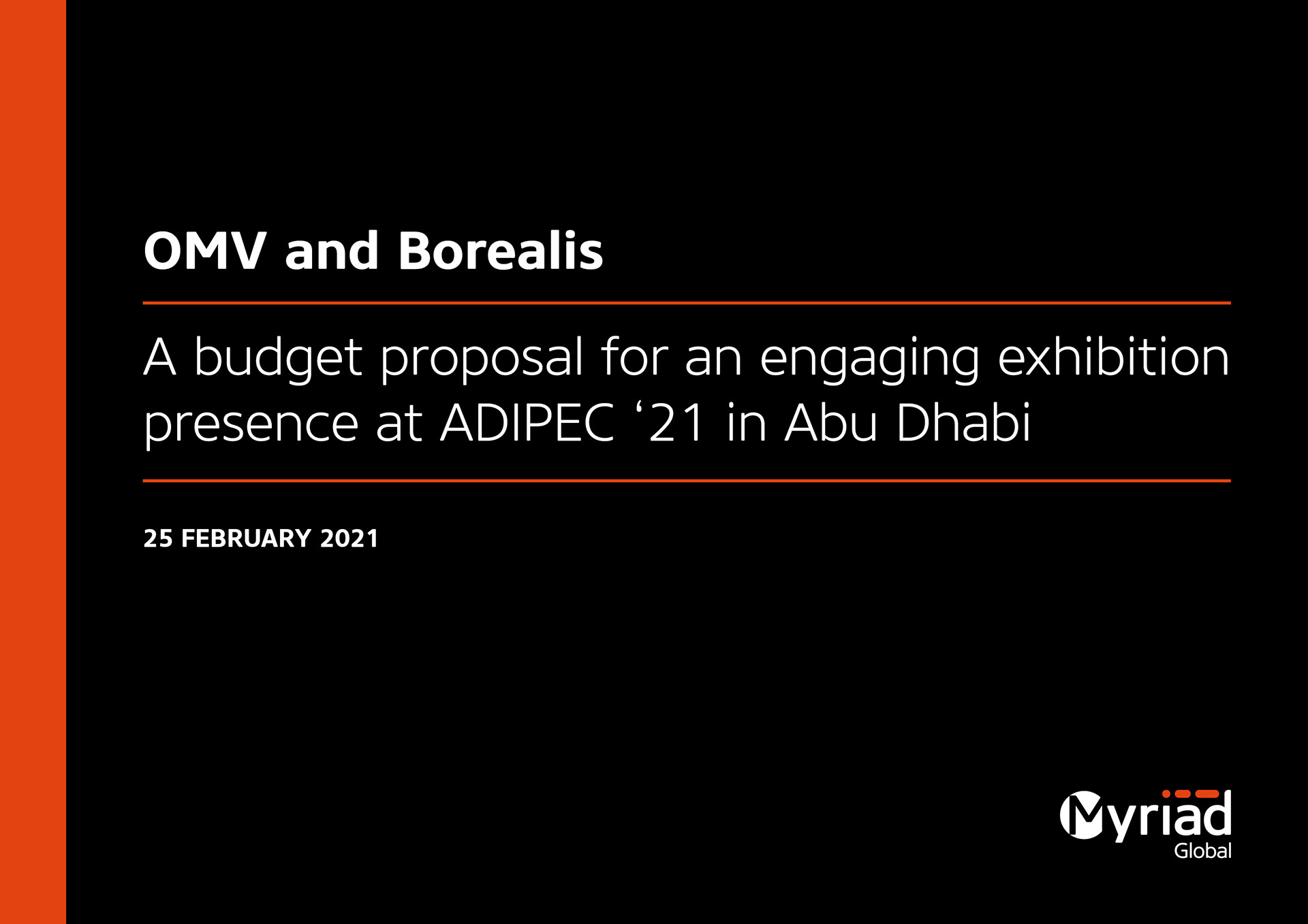 OMV and Borealis

A budget proposal for an engaging exhibition presence at ADIPEC ‘21 in Abu Dhabi

25 FEBRUARY 2021

Myriad
Global